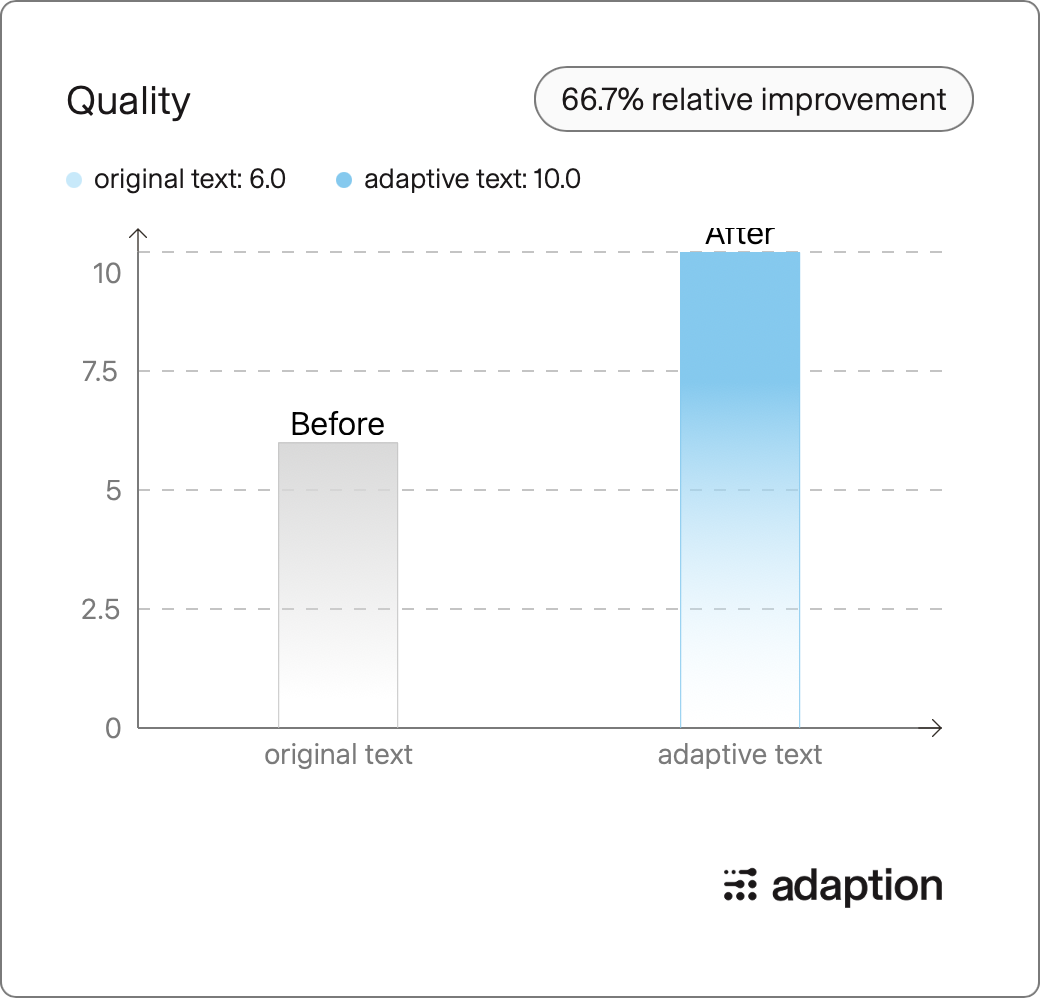 Quality

66.7% relative improvement

original text: 6.0

adaptive text: 10.0

10

7.5

5

2.5

0

Before

After

original text

adaptive text

adaption